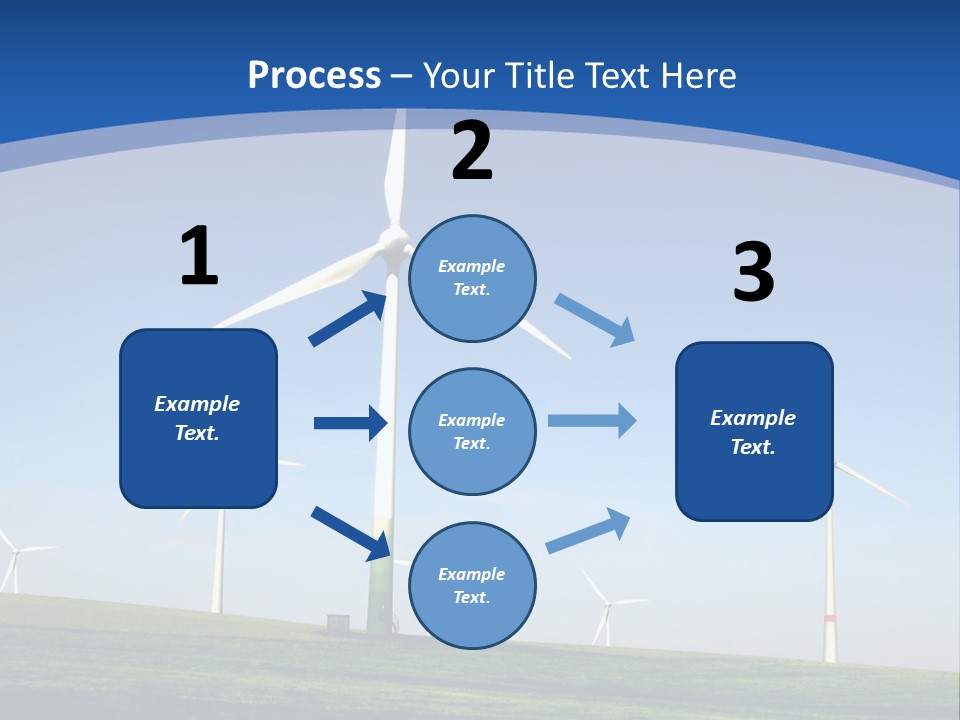 Process – Your Title Text Here

1

Example Text.

2

Example Text.

Example Text.

Example Text.

3

Example Text.